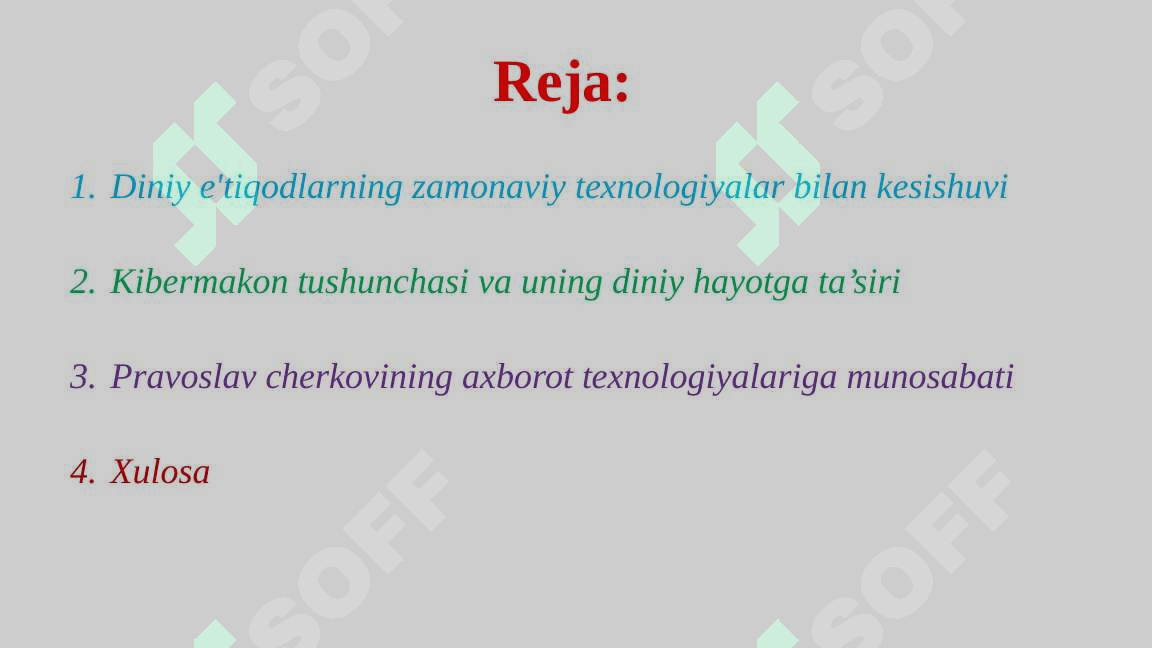 Reja:

1. Diniy e'tiqodlarning zamonaviy texnologiyalar bilan kesishuvi

2. Kibermakon tushunchasi va uning diniy hayotga ta’siri

3. Pravoslav cherkovining axborot texnologiyalariga munosabati

4. Xulosa

SOFF SOFF SOFF SOFF